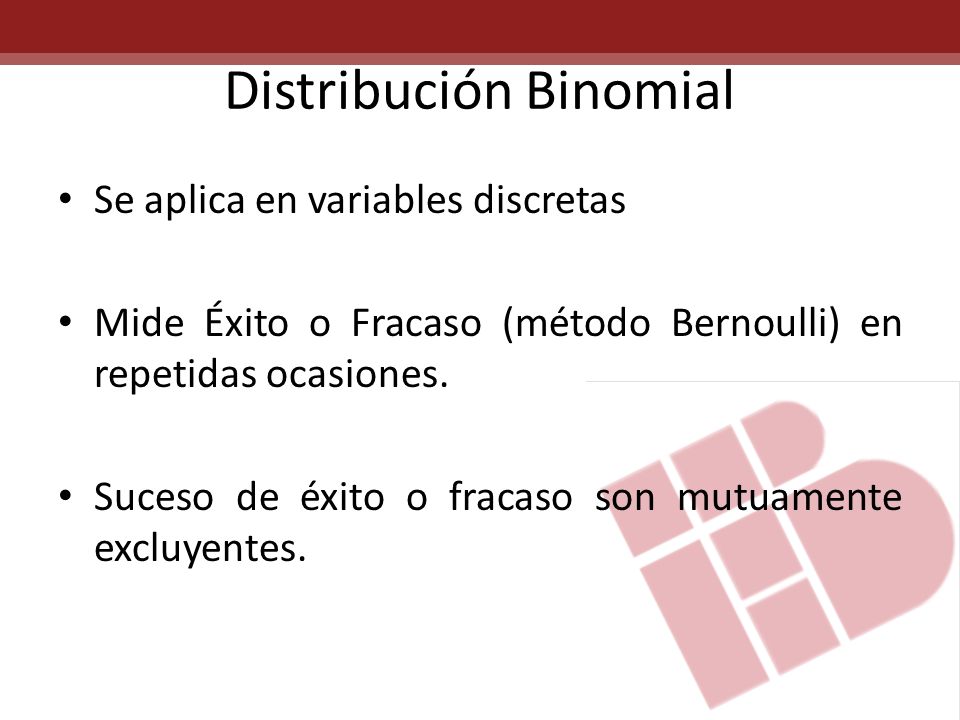 Distribución Binomial

• Se aplica en variables discretas

• Mide Éxito o Fracaso (método Bernoulli) en repetidas ocasiones.

• Suceso de éxito o fracaso son mutuamente excluyentes.